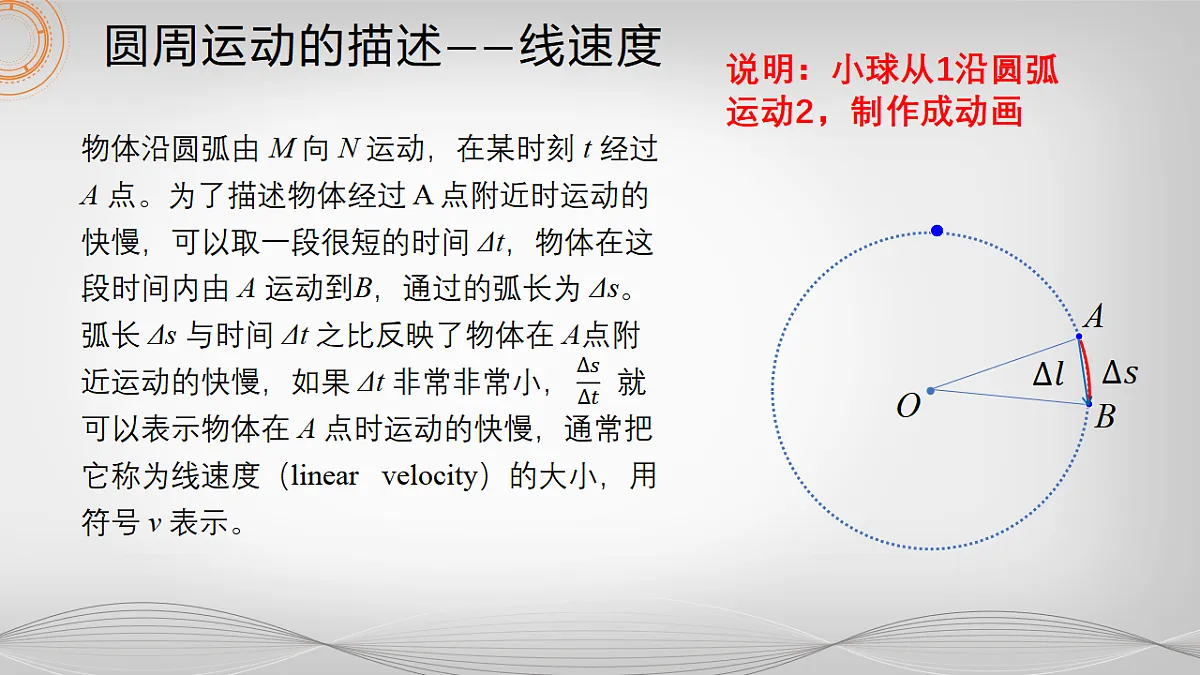 圆周运动的描述——线速度

说明：小球从1沿圆弧运动2，制作成动画

物体沿圆弧由 $M$ 向 $N$ 运动，在某时刻 $t$ 经过 $A$ 点。为了描述物体经过 A 点附近时运动的快慢，可以取一段很短的时间 $\Delta t$，物体在这段时间内由 $A$ 运动到$B$，通过的弧长为 $\Delta s$。弧长 $\Delta s$ 与时间 $\Delta t$ 之比反映了物体在 $A$点附近运动的快慢，如果 $\Delta t$ 非常非常小，$\frac{\Delta s}{\Delta t}$ 就可以表示物体在 $A$ 点时运动的快慢，通常把它称为线速度（linear velocity）的大小，用符号 $v$ 表示。

$A$
$\Delta l$
$\Delta s$
$O$
$B$